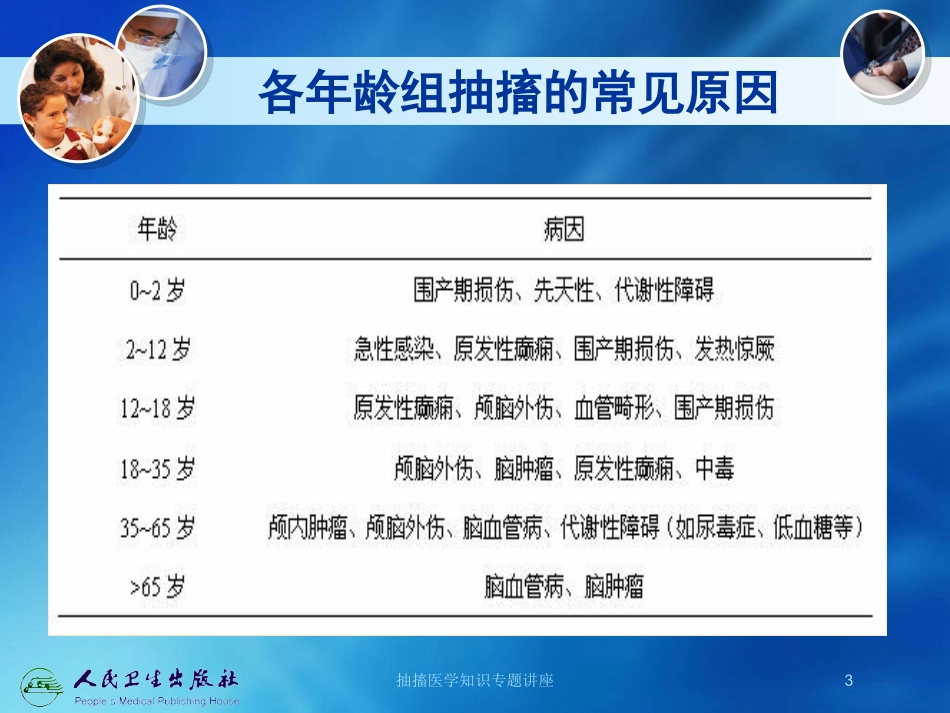 各年龄组抽搐的常见原因

| 年龄 | 病因 |
|---|---|
| 0~2 岁 | 围产期损伤、先天性、代谢性障碍 |
| 2~12 岁 | 急性感染、原发性癫痫、围产期损伤、发热惊厥 |
| 12~18 岁 | 原发性癫痫、颅脑外伤、血管畸形、围产期损伤 |
| 18~35 岁 | 颅脑外伤、脑肿瘤、原发性癫痫、中毒 |
| 35~65 岁 | 颅内肿瘤、颅脑外伤、脑血管病、代谢性障碍（如尿毒症、低血糖等） |
| >65 岁 | 脑血管病、脑肿瘤 |

人民卫生出版社
People's Medical Publishing House

抽搐医学知识专题讲座

3